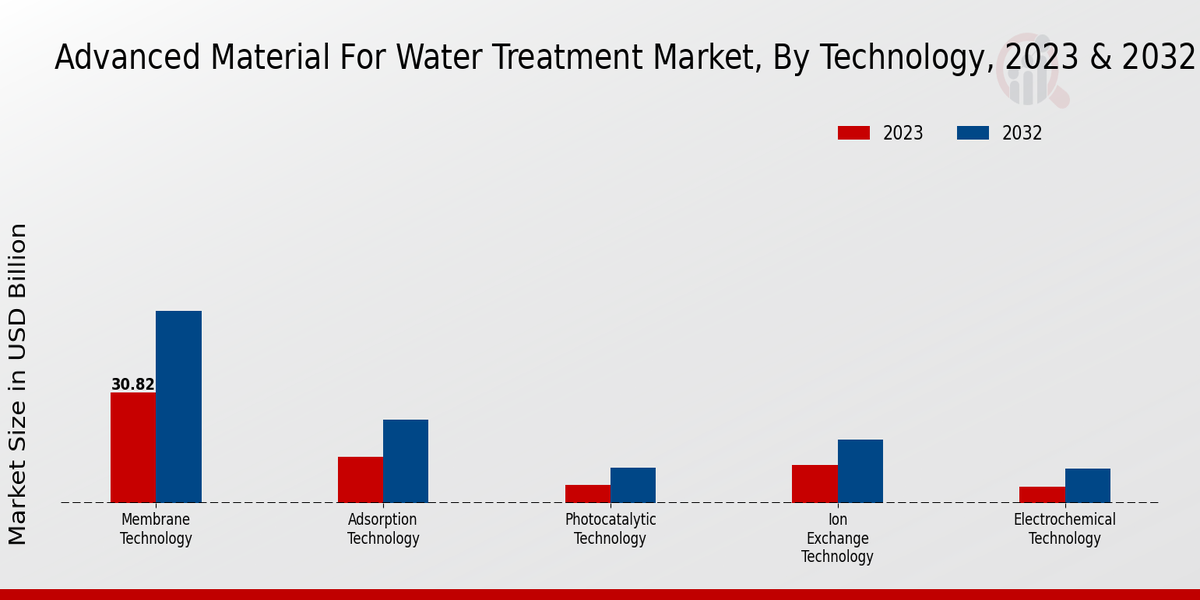 Advanced Material For Water Treatment Market, By Technology, 2023 & 2032

2023
2032

Market Size in USD Billion

30.82

Membrane Technology
Adsorption Technology
Photocatalytic Technology
Ion Exchange Technology
Electrochemical Technology